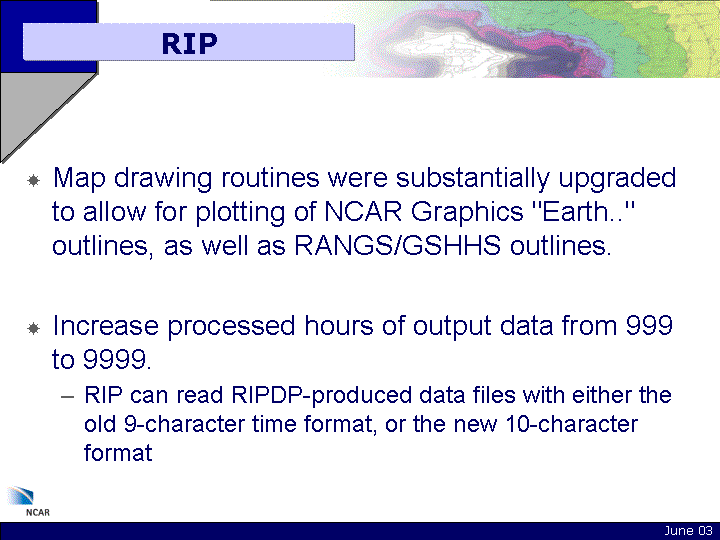 RIP

Map drawing routines were substantially upgraded to allow for plotting of NCAR Graphics "Earth.." outlines, as well as RANGS/GSHHS outlines.

Increase processed hours of output data from 999 to 9999.

– RIP can read RIPDP-produced data files with either the old 9-character time format, or the new 10-character format

NCAR

June 03